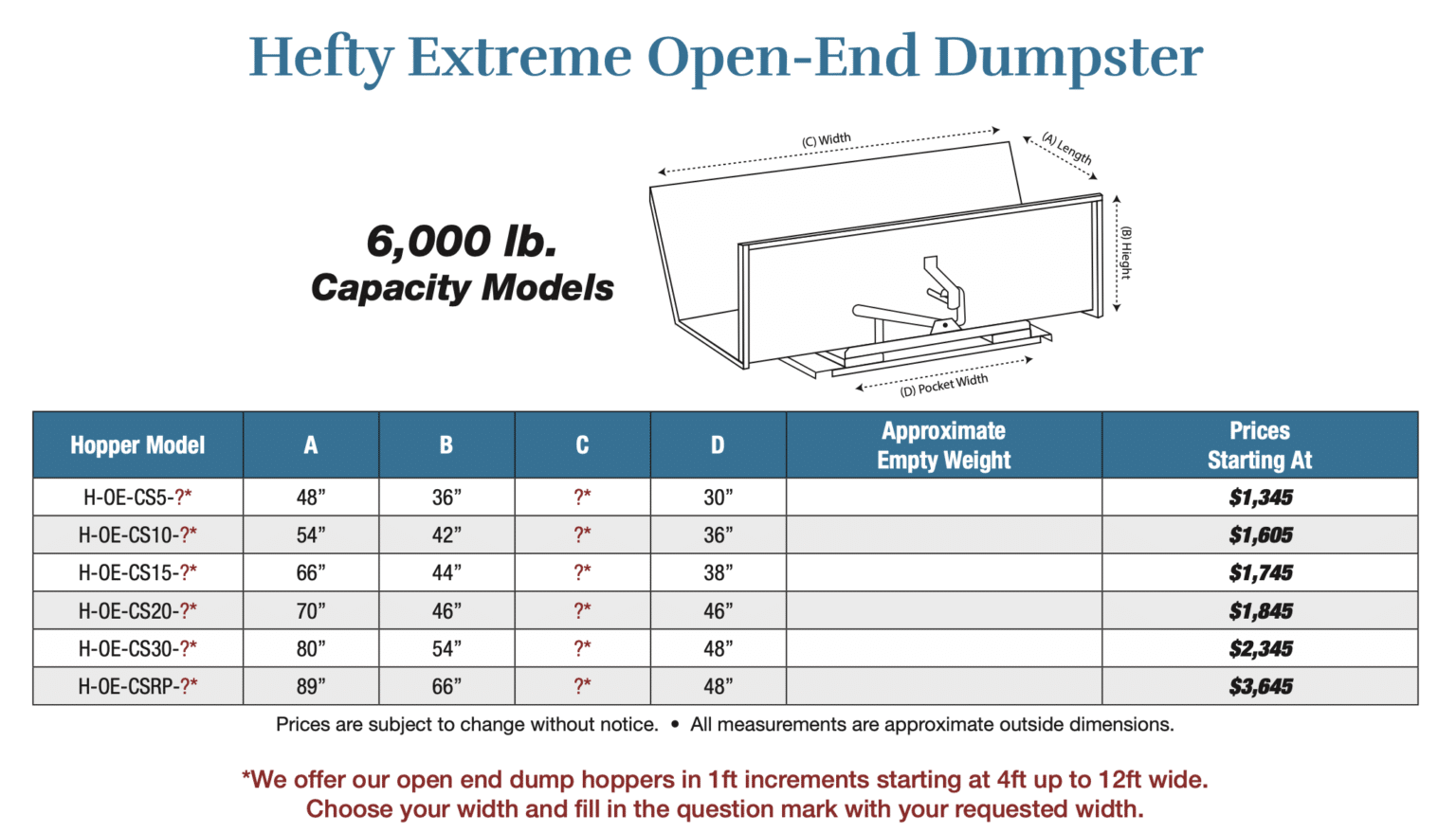 Hefty Extreme Open-End Dumpster

6,000 lb.
Capacity Models

(C) Width
(A) Length
(B) Hieght
(D) Pocket Width

| Hopper Model | A | B | C | D | Approximate Empty Weight | Prices Starting At |
|---|---|---|---|---|---|---|
| H-OE-CS5-?* | 48” | 36” | ?* | 30” | | $1,345 |
| H-OE-CS10-?* | 54” | 42” | ?* | 36” | | $1,605 |
| H-OE-CS15-?* | 66” | 44” | ?* | 38” | | $1,745 |
| H-OE-CS20-?* | 70” | 46” | ?* | 46” | | $1,845 |
| H-OE-CS30-?* | 80” | 54” | ?* | 48” | | $2,345 |
| H-OE-CSRP-?* | 89” | 66” | ?* | 48” | | $3,645 |

Prices are subject to change without notice. • All measurements are approximate outside dimensions.

*We offer our open end dump hoppers in 1ft increments starting at 4ft up to 12ft wide. Choose your width and fill in the question mark with your requested width.